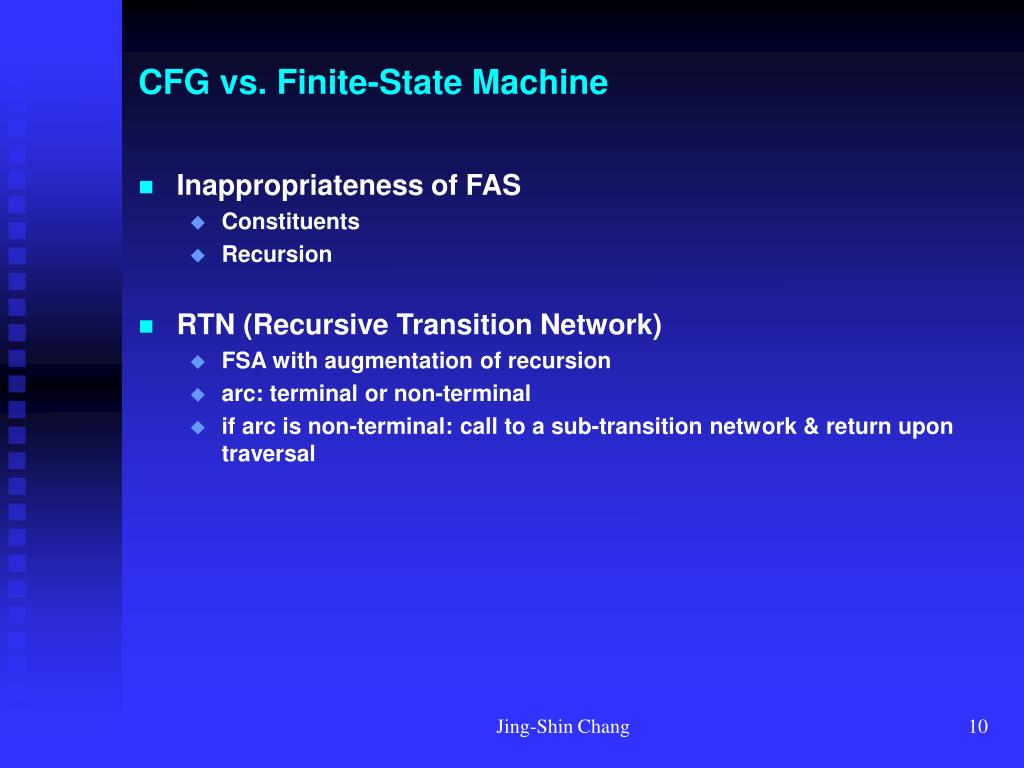 CFG vs. Finite-State Machine

Inappropriateness of FAS
Constituents
Recursion

RTN (Recursive Transition Network)
FSA with augmentation of recursion
arc: terminal or non-terminal
if arc is non-terminal: call to a sub-transition network & return upon traversal

Jing-Shin Chang

10